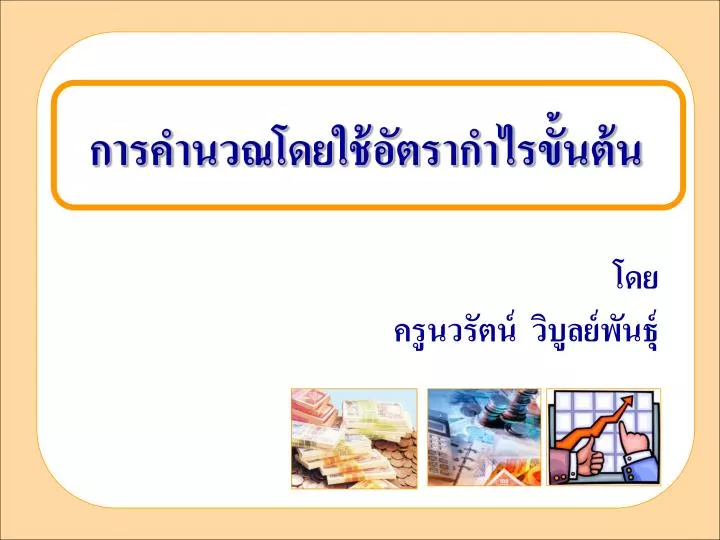 การคำนวณโดยใช้อัตรากำไรขั้นต้น

โดย
ครูนวรัตน์ วิบูลย์พันธุ์